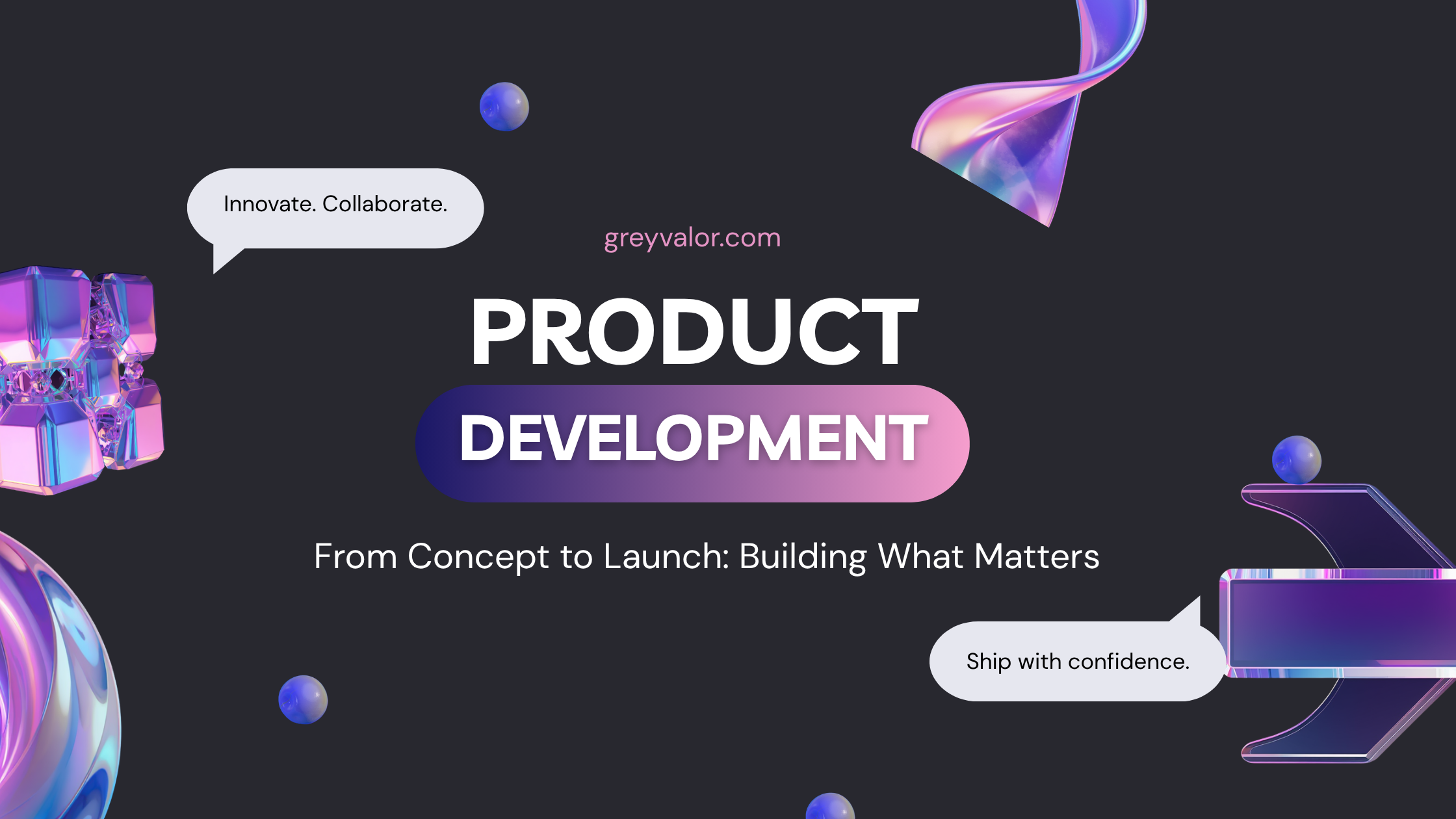 Innovate. Collaborate.

greyvalor.com

PRODUCT

DEVELOPMENT

From Concept to Launch: Building What Matters

Ship with confidence.